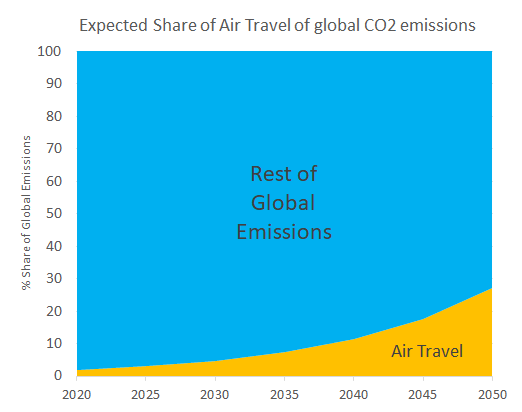 Expected Share of Air Travel of global CO2 emissions

% Share of Global Emissions

100
90
80
70
60
50
40
30
20
10
0

Rest of Global Emissions

Air Travel

2020 2025 2030 2035 2040 2045 2050